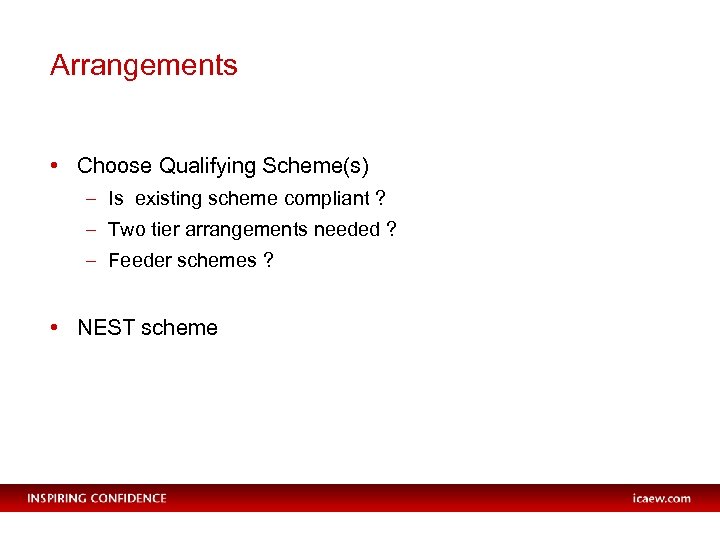 Arrangements

• Choose Qualifying Scheme(s)
 – Is existing scheme compliant ?
 – Two tier arrangements needed ?
 – Feeder schemes ?

• NEST scheme

INSPIRING CONFIDENCE

icaew.com